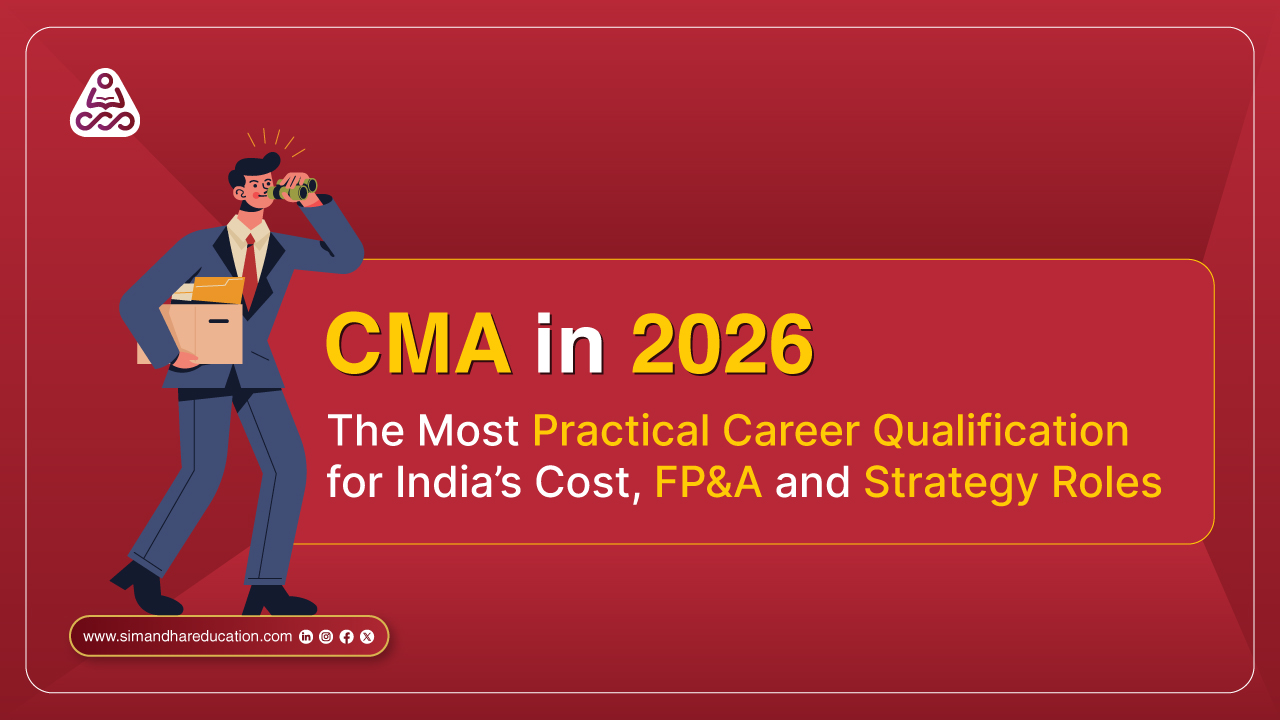 CMA in 2026

The Most Practical Career Qualification for India's Cost, FP&A and Strategy Roles

www.simandhareducation.com